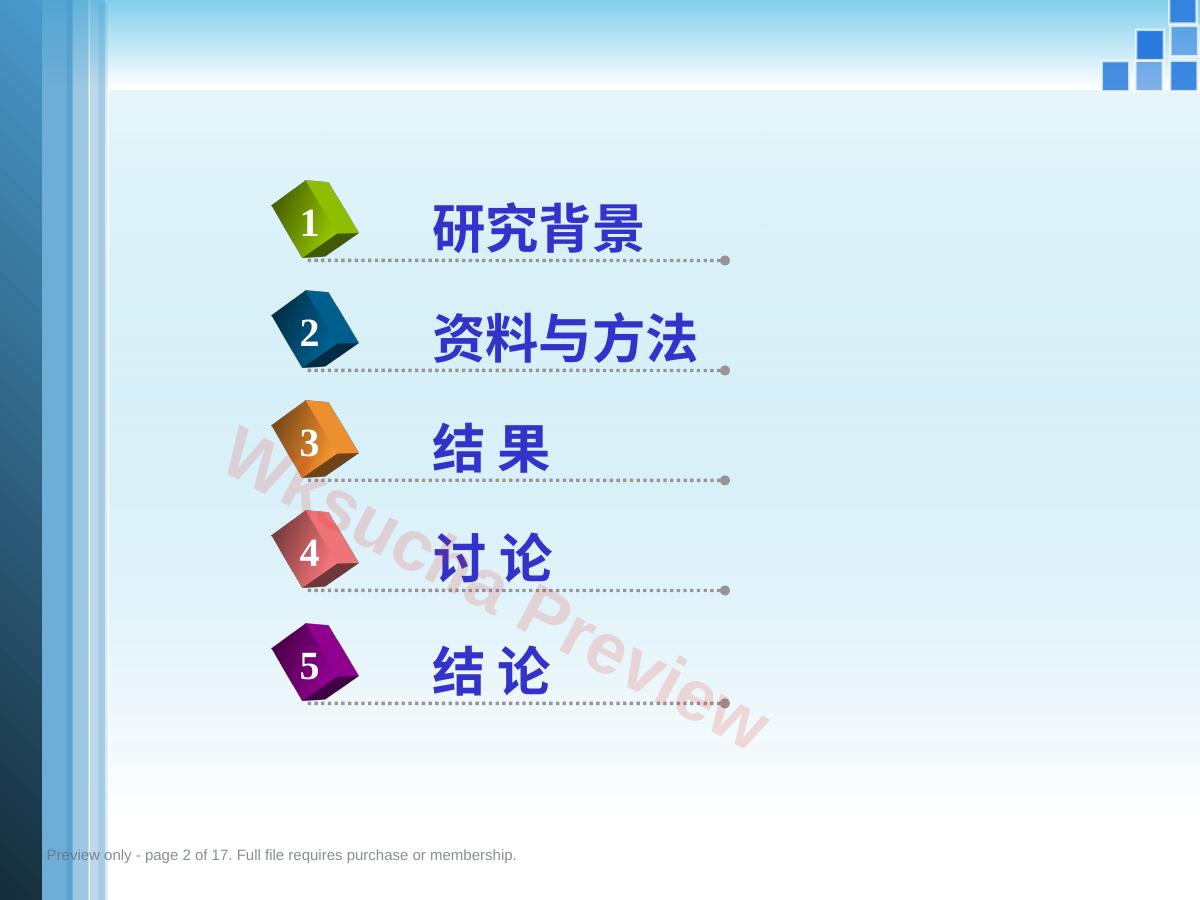 1 研究背景

2 资料与方法

3 结 果

4 讨 论

5 结 论

Wksucha Preview

Preview only - page 2 of 17. Full file requires purchase or membership.